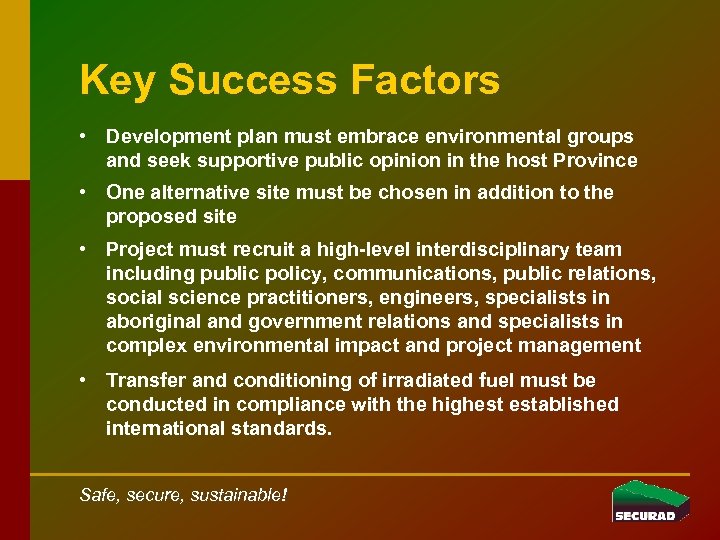 Key Success Factors

• Development plan must embrace environmental groups and seek supportive public opinion in the host Province

• One alternative site must be chosen in addition to the proposed site

• Project must recruit a high-level interdisciplinary team including public policy, communications, public relations, social science practitioners, engineers, specialists in aboriginal and government relations and specialists in complex environmental impact and project management

• Transfer and conditioning of irradiated fuel must be conducted in compliance with the highest established international standards.

Safe, secure, sustainable!

SECURAD